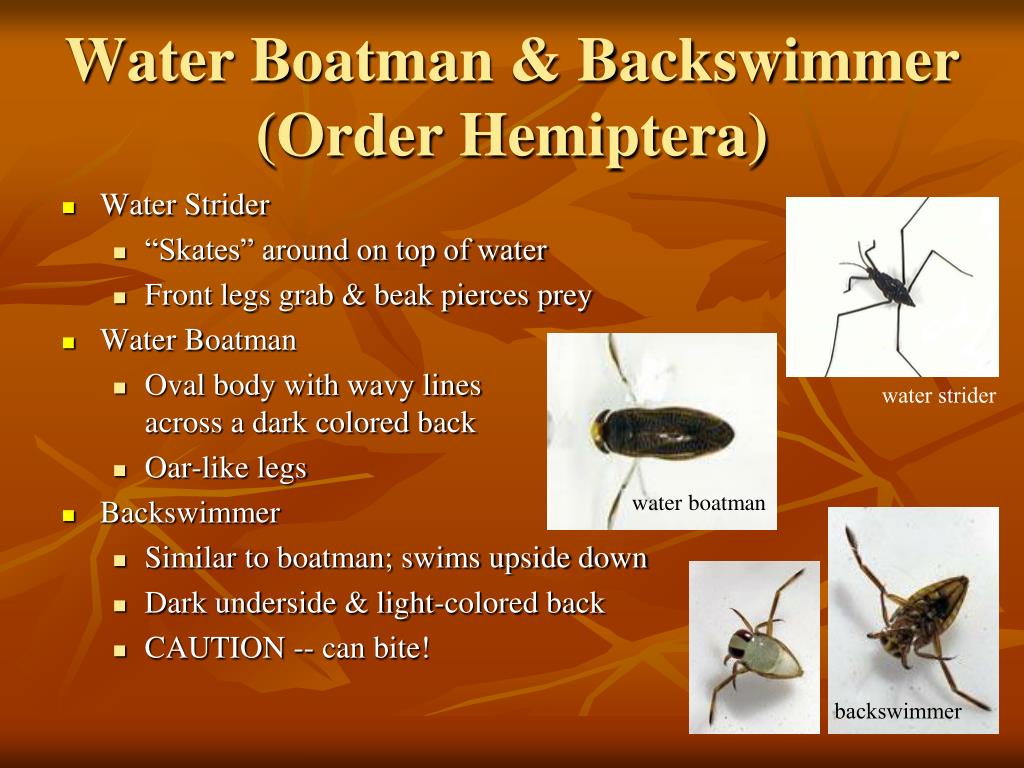 Water Boatman & Backswimmer (Order Hemiptera)

- Water Strider
  - “Skates” around on top of water
  - Front legs grab & beak pierces prey
- Water Boatman
  - Oval body with wavy lines across a dark colored back
  - Oar-like legs
- Backswimmer
  - Similar to boatman; swims upside down
  - Dark underside & light-colored back
  - CAUTION -- can bite!

water strider

water boatman

backswimmer